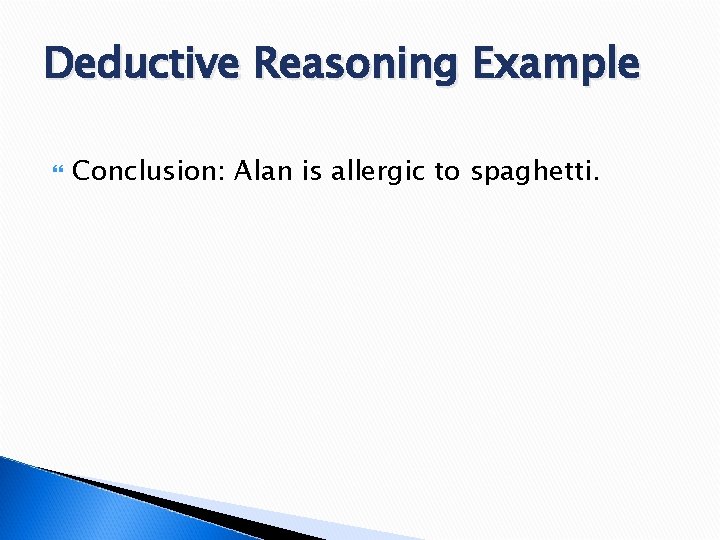 Deductive Reasoning Example

Conclusion: Alan is allergic to spaghetti.